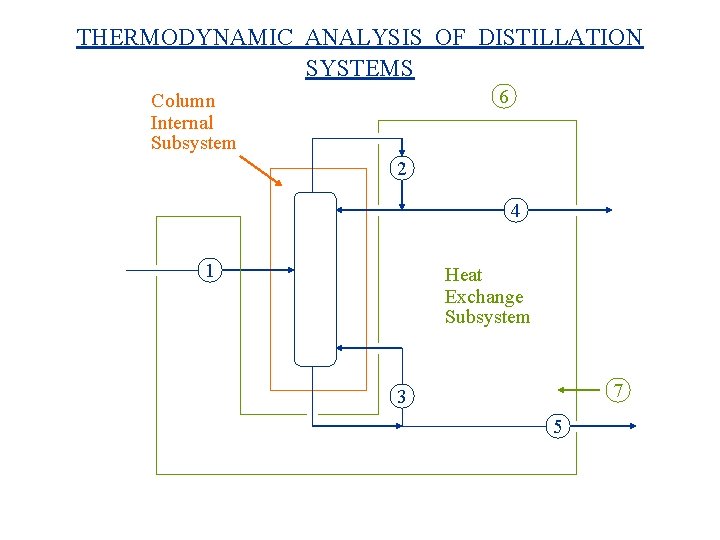 THERMODYNAMIC ANALYSIS OF DISTILLATION SYSTEMS

Column Internal Subsystem

6

2

4

1

Heat Exchange Subsystem

3

7

5